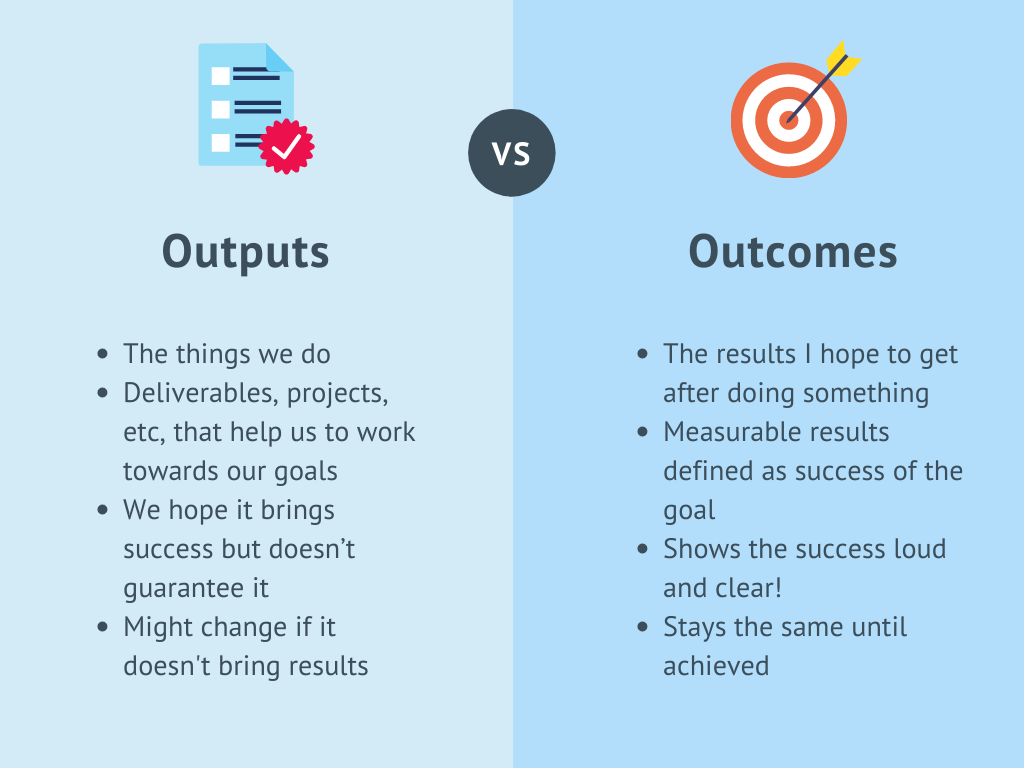 VS

Outputs

- The things we do
- Deliverables, projects, etc, that help us to work towards our goals
- We hope it brings success but doesn’t guarantee it
- Might change if it doesn't bring results

Outcomes

- The results I hope to get after doing something
- Measurable results defined as success of the goal
- Shows the success loud and clear!
- Stays the same until achieved